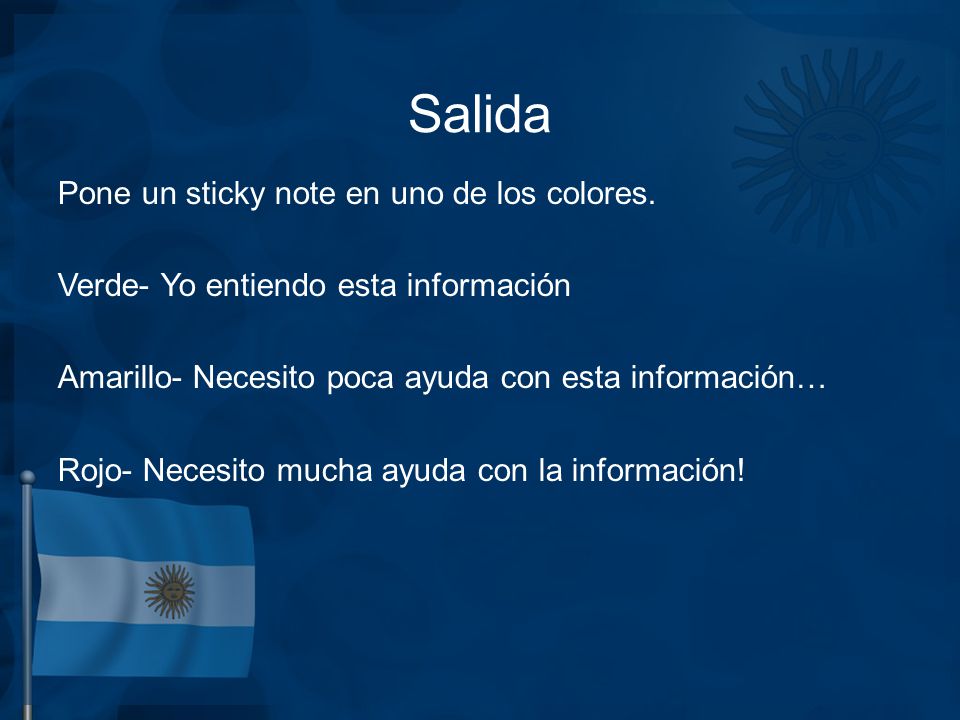 Salida

Pone un sticky note en uno de los colores.

Verde- Yo entiendo esta información

Amarillo- Necesito poca ayuda con esta información…

Rojo- Necesito mucha ayuda con la información!